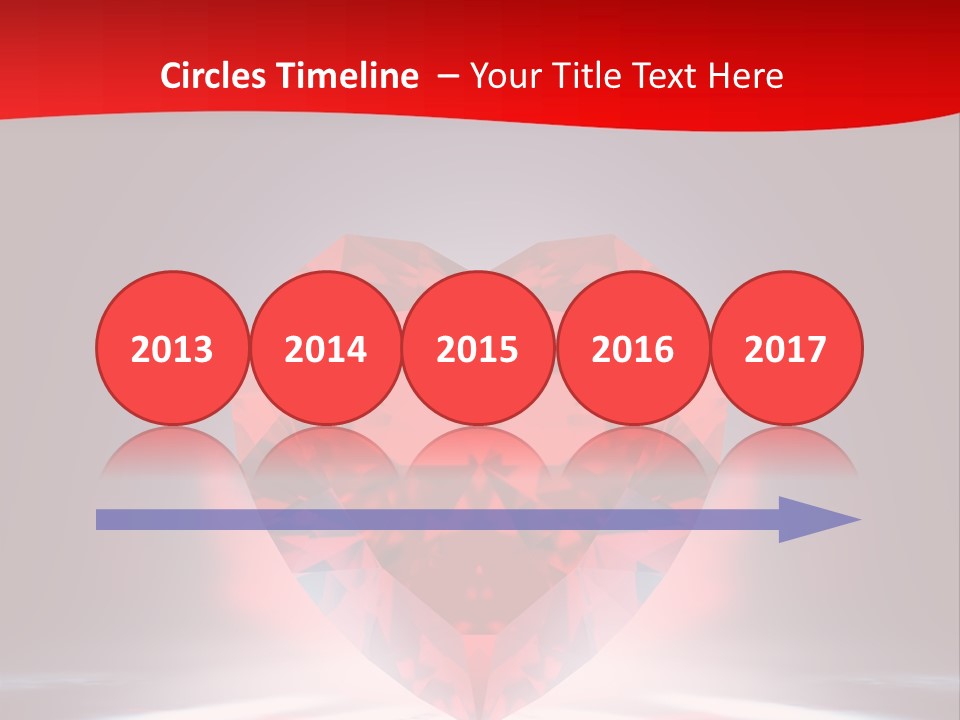 Circles Timeline – Your Title Text Here

2013 2014 2015 2016 2017